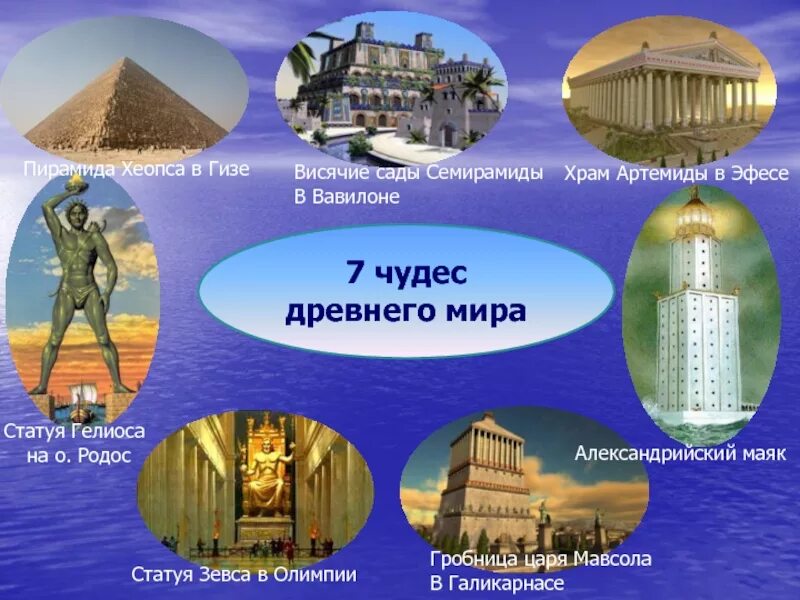 Пирамида Хеопса в Гизе

Висячие сады Семирамиды В Вавилоне

Храм Артемиды в Эфесе

7 чудес древнего мира

Статуя Гелиоса на о. Родос

Александрийский маяк

Статуя Зевса в Олимпии

Гробница царя Мавсола В Галикарнасе